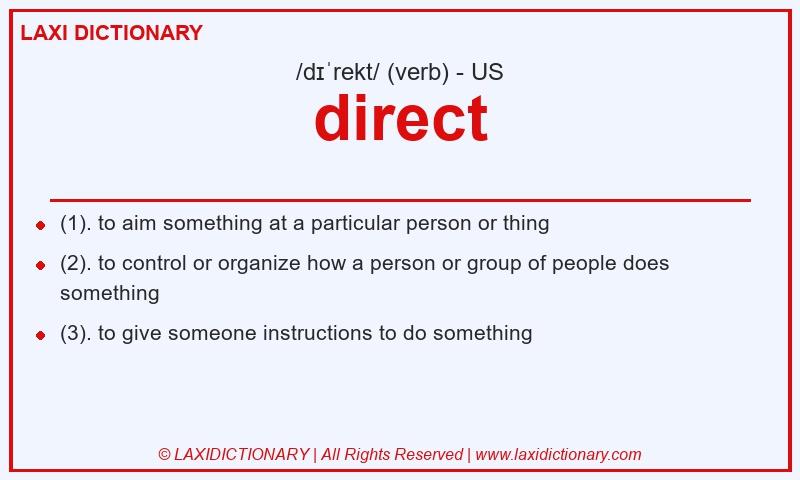 LAXI DICTIONARY

/dɪˈrekt/ (verb) - US

direct

- (1). to aim something at a particular person or thing
- (2). to control or organize how a person or group of people does something
- (3). to give someone instructions to do something

© LAXIDICTIONARY | All Rights Reserved | www.laxidictionary.com